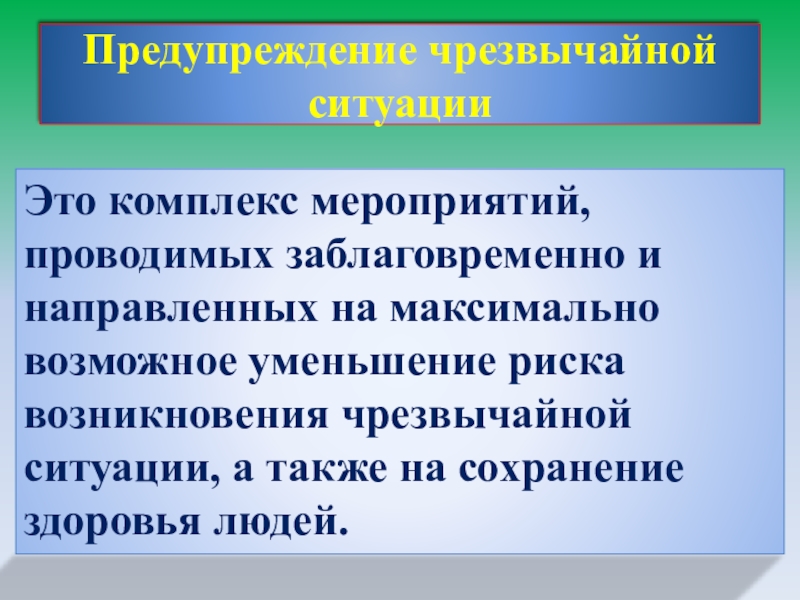 Предупреждение чрезвычайной ситуации

Это комплекс мероприятий, проводимых заблаговременно и направленных на максимально возможное уменьшение риска возникновения чрезвычайной ситуации, а также на сохранение здоровья людей.